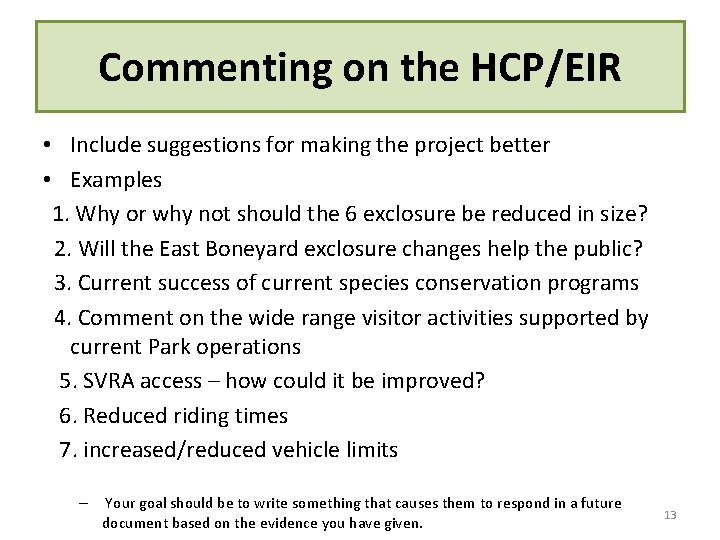 Commenting on the HCP/EIR

• Include suggestions for making the project better
• Examples
1. Why or why not should the 6 exclosure be reduced in size?
2. Will the East Boneyard exclosure changes help the public?
3. Current success of current species conservation programs
4. Comment on the wide range visitor activities supported by current Park operations
5. SVRA access – how could it be improved?
6. Reduced riding times
7. increased/reduced vehicle limits

– Your goal should be to write something that causes them to respond in a future document based on the evidence you have given.

13